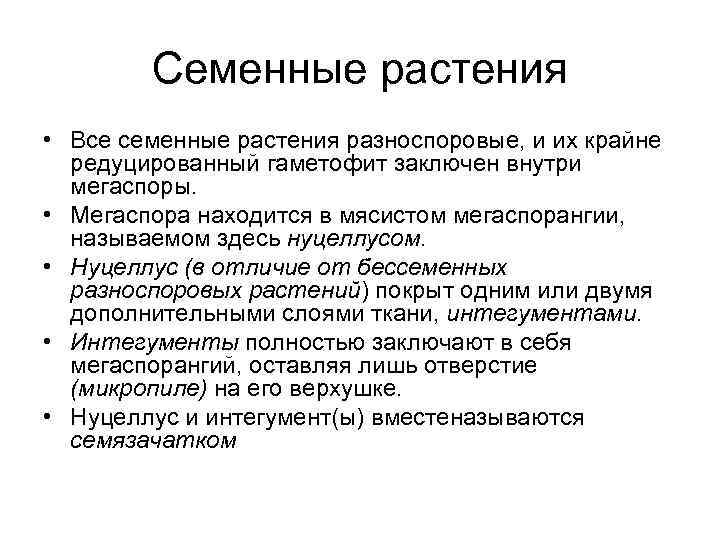 Семенные растения

• Все семенные растения разноспоровые, и их крайне редуцированный гаметофит заключен внутри мегаспоры.
• Мегаспора находится в мясистом мегаспорангии, называемом здесь нуцеллусом.
• Нуцеллус (в отличие от бессеменных разноспоровых растений) покрыт одним или двумя дополнительными слоями ткани, интегументами.
• Интегументы полностью заключают в себя мегаспорангий, оставляя лишь отверстие (микропиле) на его верхушке.
• Нуцеллус и интегумент(ы) вместеназываются семязачатком